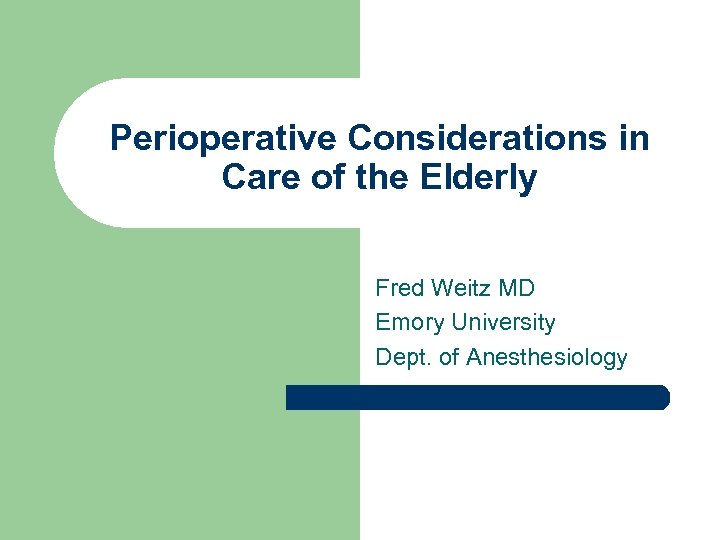 Perioperative Considerations in Care of the Elderly

Fred Weitz MD
Emory University
Dept. of Anesthesiology